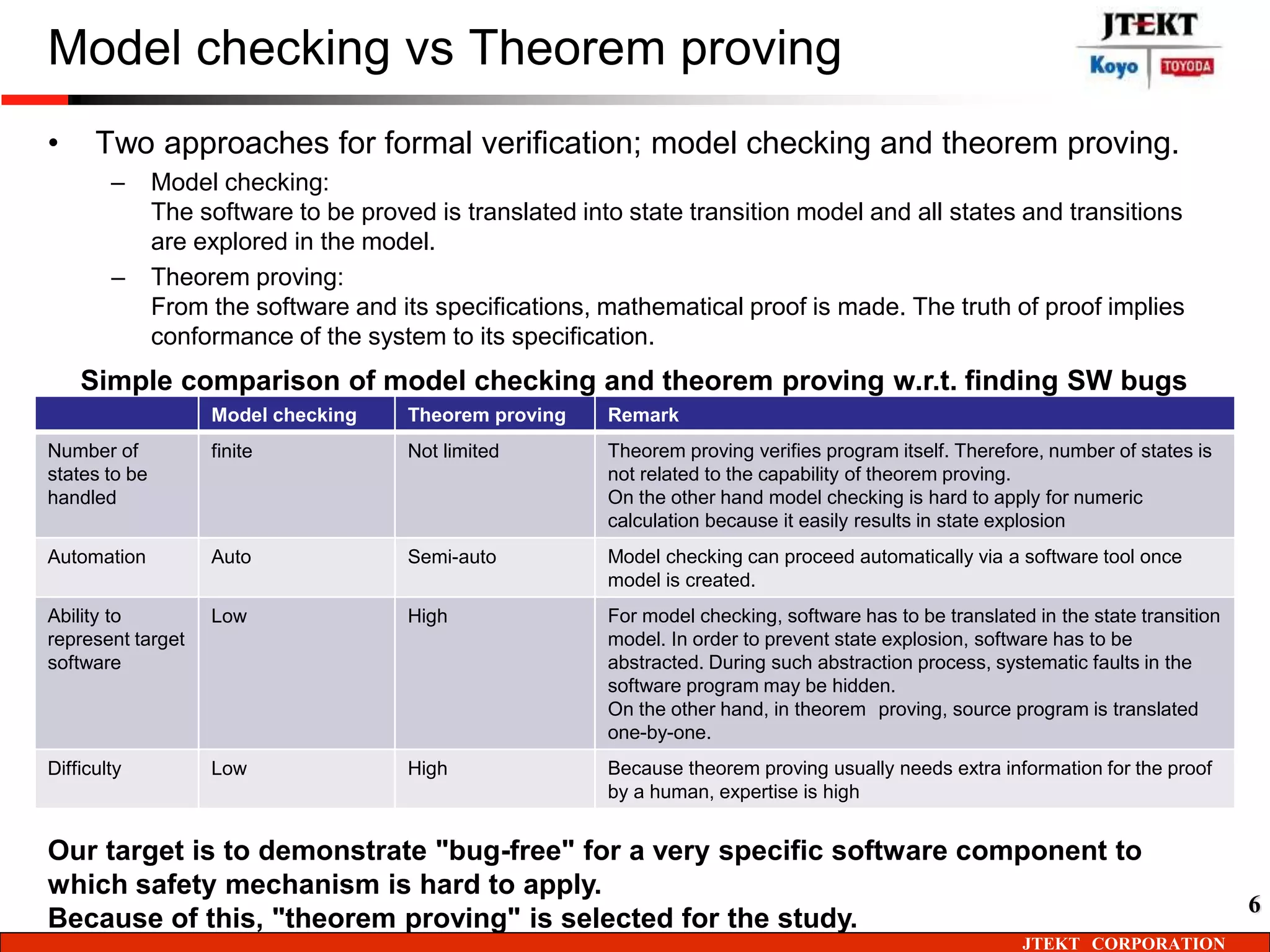 Model checking vs Theorem proving

JTEKT
Koyo TOYODA

• Two approaches for formal verification; model checking and theorem proving.
– Model checking:
The software to be proved is translated into state transition model and all states and transitions are explored in the model.
– Theorem proving:
From the software and its specifications, mathematical proof is made. The truth of proof implies conformance of the system to its specification.

Simple comparison of model checking and theorem proving w.r.t. finding SW bugs

| | Model checking | Theorem proving | Remark |
|---|---|---|---|
| Number of states to be handled | finite | Not limited | Theorem proving verifies program itself. Therefore, number of states is not related to the capability of theorem proving. On the other hand model checking is hard to apply for numeric calculation because it easily results in state explosion |
| Automation | Auto | Semi-auto | Model checking can proceed automatically via a software tool once model is created. |
| Ability to represent target software | Low | High | For model checking, software has to be translated in the state transition model. In order to prevent state explosion, software has to be abstracted. During such abstraction process, systematic faults in the software program may be hidden. On the other hand, in theorem proving, source program is translated one-by-one. |
| Difficulty | Low | High | Because theorem proving usually needs extra information for the proof by a human, expertise is high |

Our target is to demonstrate "bug-free" for a very specific software component to which safety mechanism is hard to apply.
Because of this, "theorem proving" is selected for the study.

6

JTEKT CORPORATION